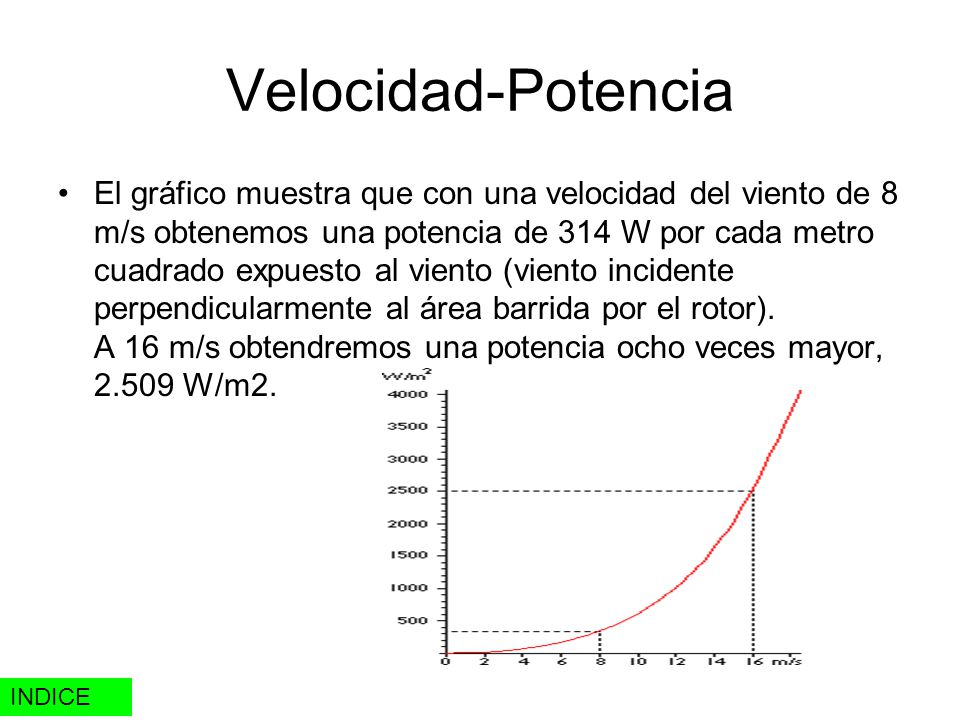 Velocidad-Potencia

• El gráfico muestra que con una velocidad del viento de 8 m/s obtenemos una potencia de 314 W por cada metro cuadrado expuesto al viento (viento incidente perpendicularmente al área barrida por el rotor).
A 16 m/s obtendremos una potencia ocho veces mayor, 2.509 W/m2.

$W/m^2$
4000
3500
3000
2500
2000
1500
1000
500
0 2 4 6 8 10 12 14 16 m/s

INDICE